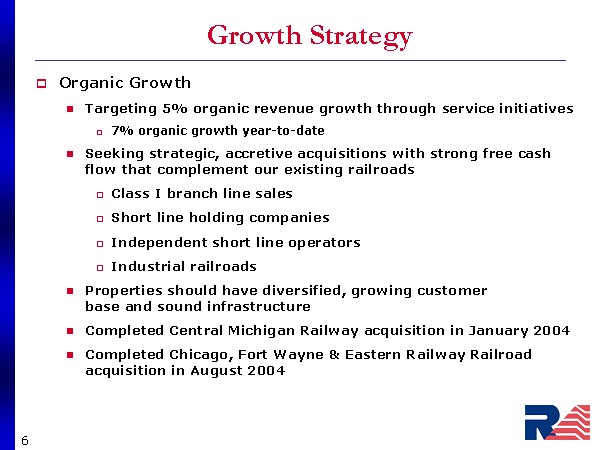 Growth Strategy

Organic Growth

Targeting 5% organic revenue growth through service initiatives

7% organic growth year-to-date

Seeking strategic, accretive acquisitions with strong free cash flow that complement our existing railroads

Class I branch line sales

Short line holding companies

Independent short line operators

Industrial railroads

Properties should have diversified, growing customer base and sound infrastructure

Completed Central Michigan Railway acquisition in January 2004

Completed Chicago, Fort Wayne & Eastern Railway Railroad acquisition in August 2004

6